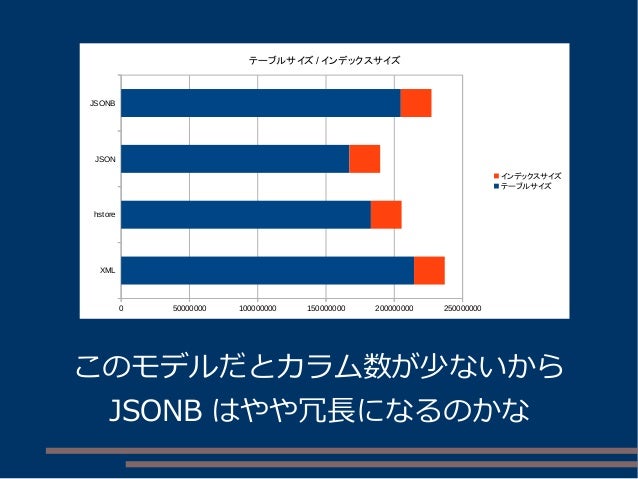 テーブルサイズ / インデックスサイズ

JSONB
JSON
hstore
XML

0 50000000 100000000 150000000 200000000 250000000

インデックスサイズ
テーブルサイズ

このモデルだとカラム数が少ないから JSONB はやや冗長になるのかな